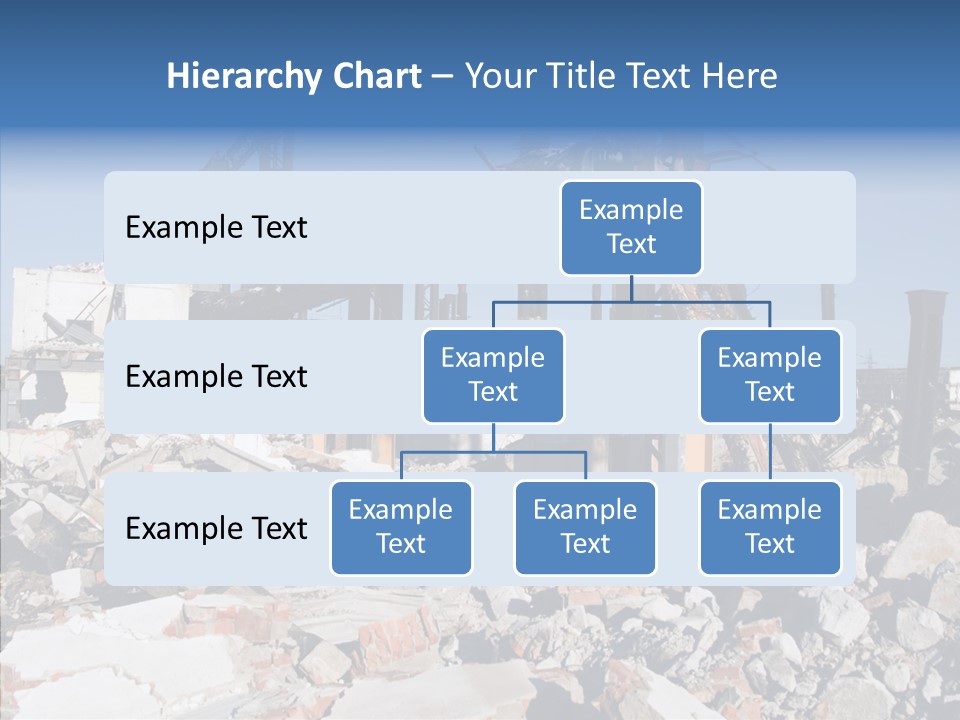 Hierarchy Chart – Your Title Text Here

Example Text

Example Text

Example Text

Example Text

Example Text

Example Text

Example Text

Example Text

Example Text